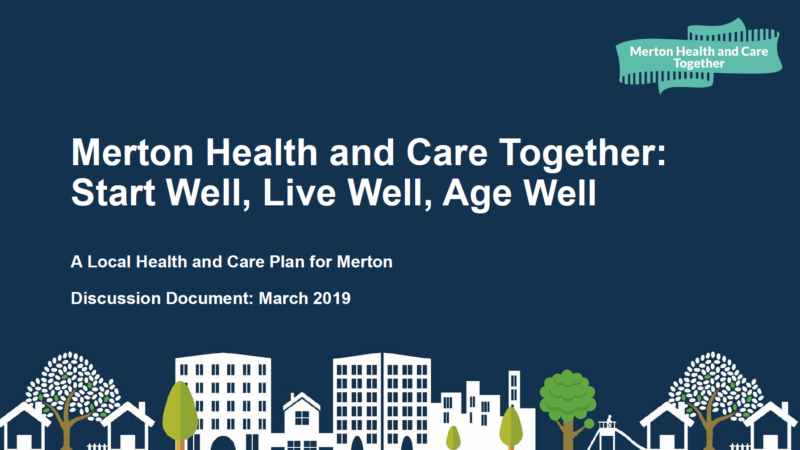 Merton Health and Care Together

Merton Health and Care Together: Start Well, Live Well, Age Well

A Local Health and Care Plan for Merton

Discussion Document: March 2019